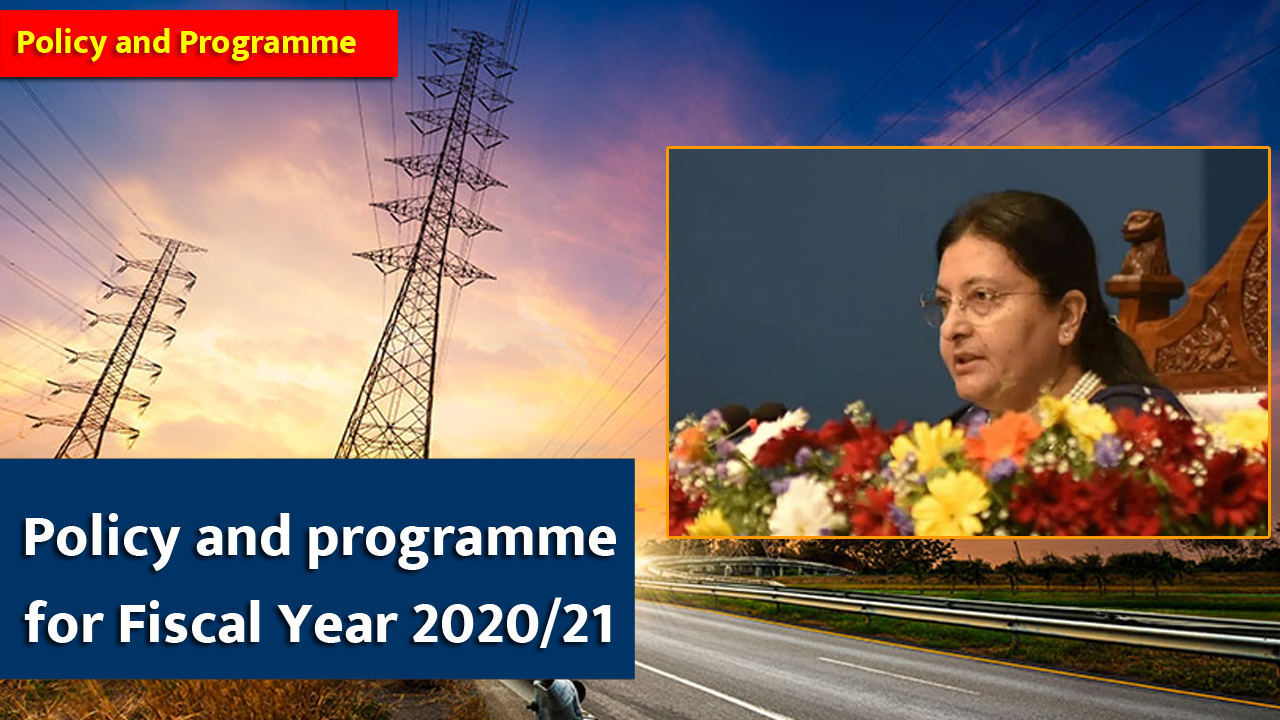 Policy and Programme

Policy and programme for Fiscal Year 2020/21